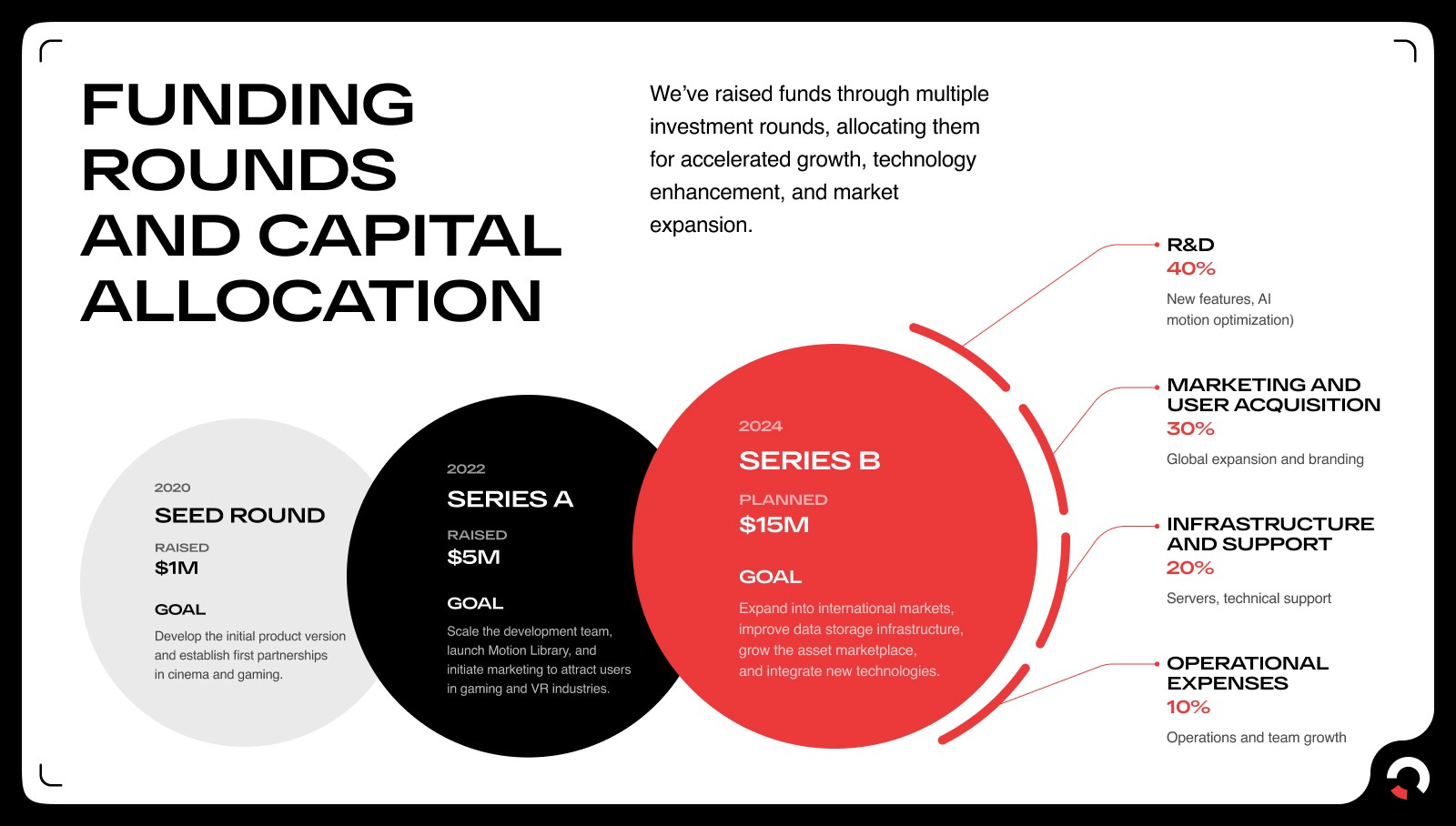 FUNDING ROUNDS AND CAPITAL ALLOCATION

We've raised funds through multiple investment rounds, allocating them for accelerated growth, technology enhancement, and market expansion.

2020
SEED ROUND
RAISED
$1M
GOAL
Develop the initial product version and establish first partnerships in cinema and gaming.

2022
SERIES A
RAISED
$5M
GOAL
Scale the development team, launch Motion Library, and initiate marketing to attract users in gaming and VR industries.

2024
SERIES B
PLANNED
$15M
GOAL
Expand into international markets, improve data storage infrastructure, grow the asset marketplace, and integrate new technologies.

R&D
40%
New features, AI motion optimization)

MARKETING AND USER ACQUISITION
30%
Global expansion and branding

INFRASTRUCTURE AND SUPPORT
20%
Servers, technical support

OPERATIONAL EXPENSES
10%
Operations and team growth